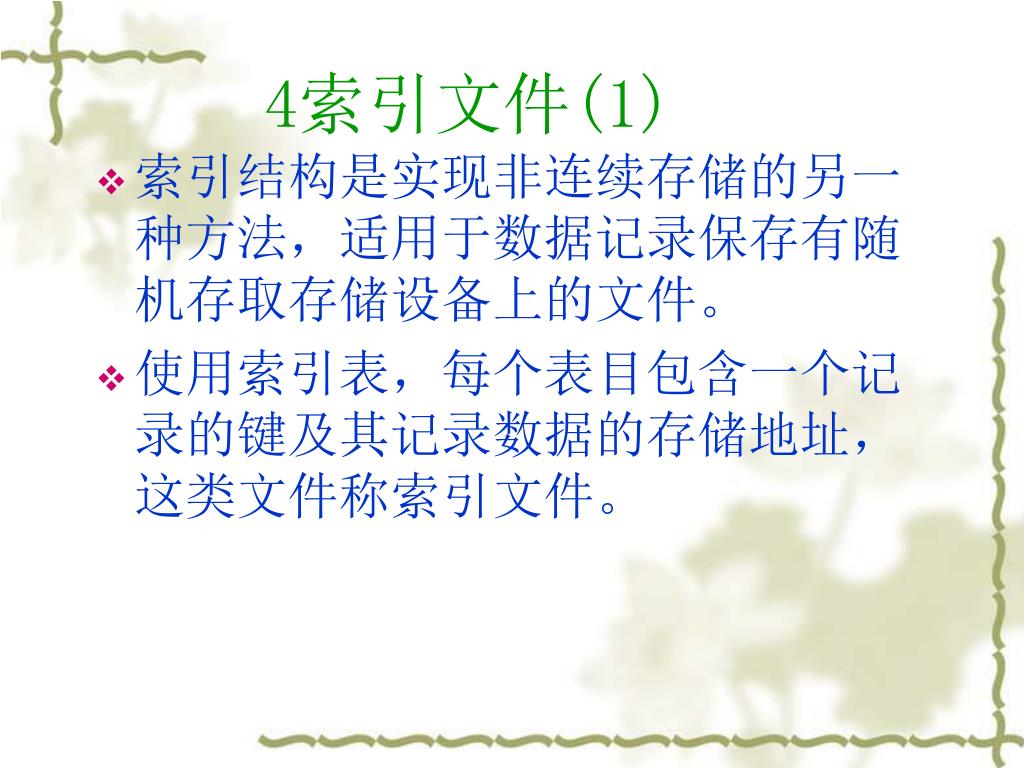 4索引文件(1)

❖ 索引结构是实现非连续存储的另一种方法，适用于数据记录保存有随机存取存储设备上的文件。

❖ 使用索引表，每个表目包含一个记录的键及其记录数据的存储地址，这类文件称索引文件。